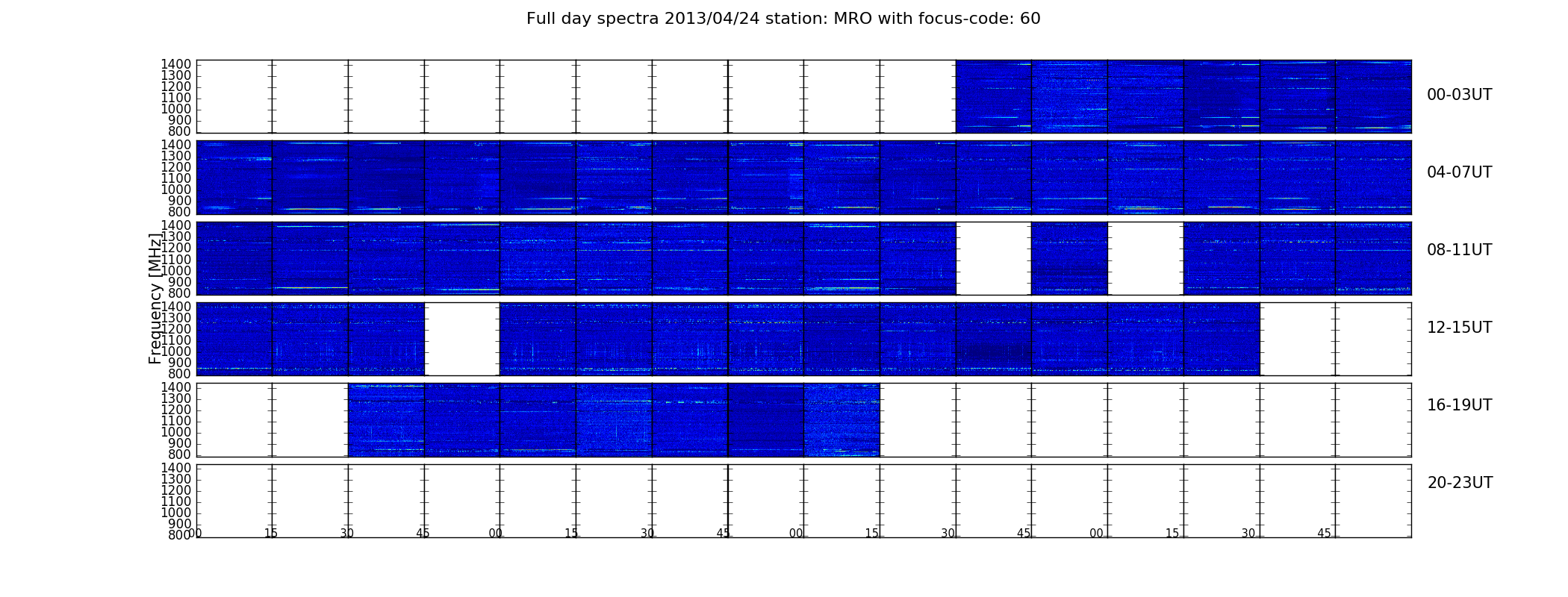 Full day spectra 2013/04/24 station: MRO with focus-code: 60

Frequency [MHz]

1400
1300
1200
1100
1000
900
800

00-03UT

1400
1300
1200
1100
1000
900
800

04-07UT

1400
1300
1200
1100
1000
900
800

08-11UT

1400
1300
1200
1100
1000
900
800

12-15UT

1400
1300
1200
1100
1000
900
800

16-19UT

1400
1300
1200
1100
1000
900
800

20-23UT

00 15 30 45 00 15 30 45 00 15 30 45 00 15 30 45